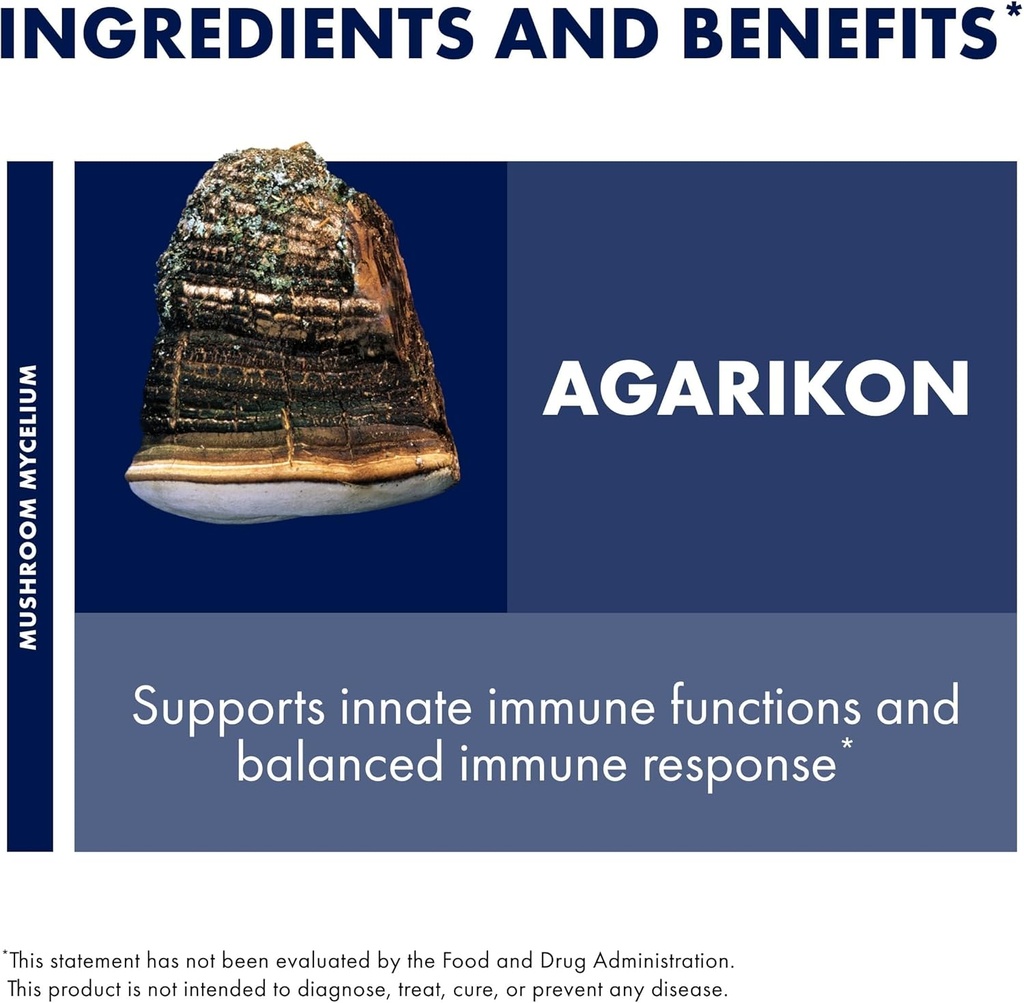 INGREDIENTS AND BENEFITS*

MUSHROOM MYCELIUM

AGARIKON

Supports innate immune functions and balanced immune response*

*This statement has not been evaluated by the Food and Drug Administration. This product is not intended to diagnose, treat, cure, or prevent any disease.